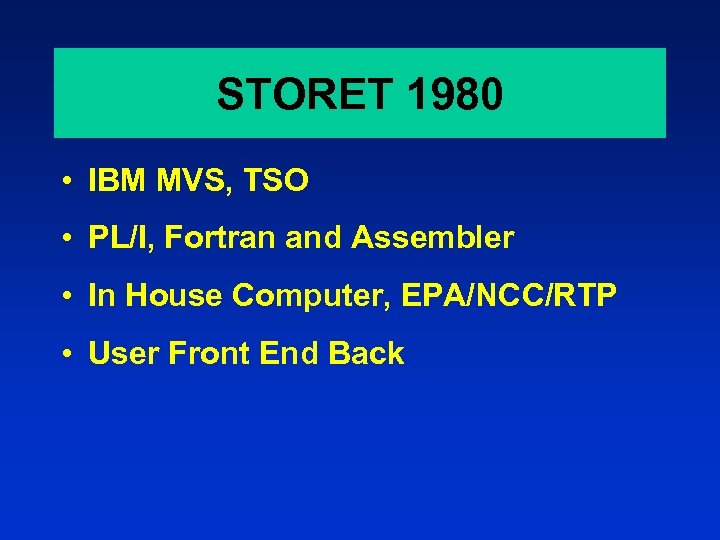 STORET 1980

• IBM MVS, TSO
• PL/I, Fortran and Assembler
• In House Computer, EPA/NCC/RTP
• User Front End Back